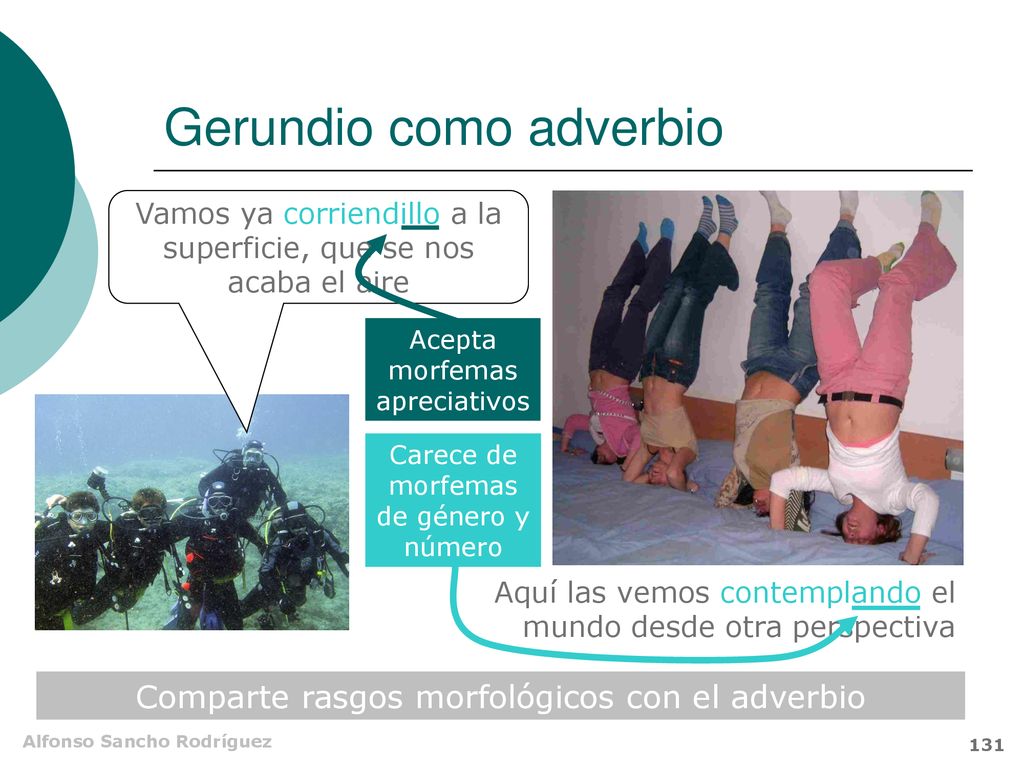 Gerundio como adverbio

Vamos ya corriendillo a la superficie, que se nos acaba el aire

Acepta morfemas apreciativos

Carece de morfemas de género y número

Aquí las vemos contemplando el mundo desde otra perspectiva

Comparte rasgos morfológicos con el adverbio

Alfonso Sancho Rodríguez

131